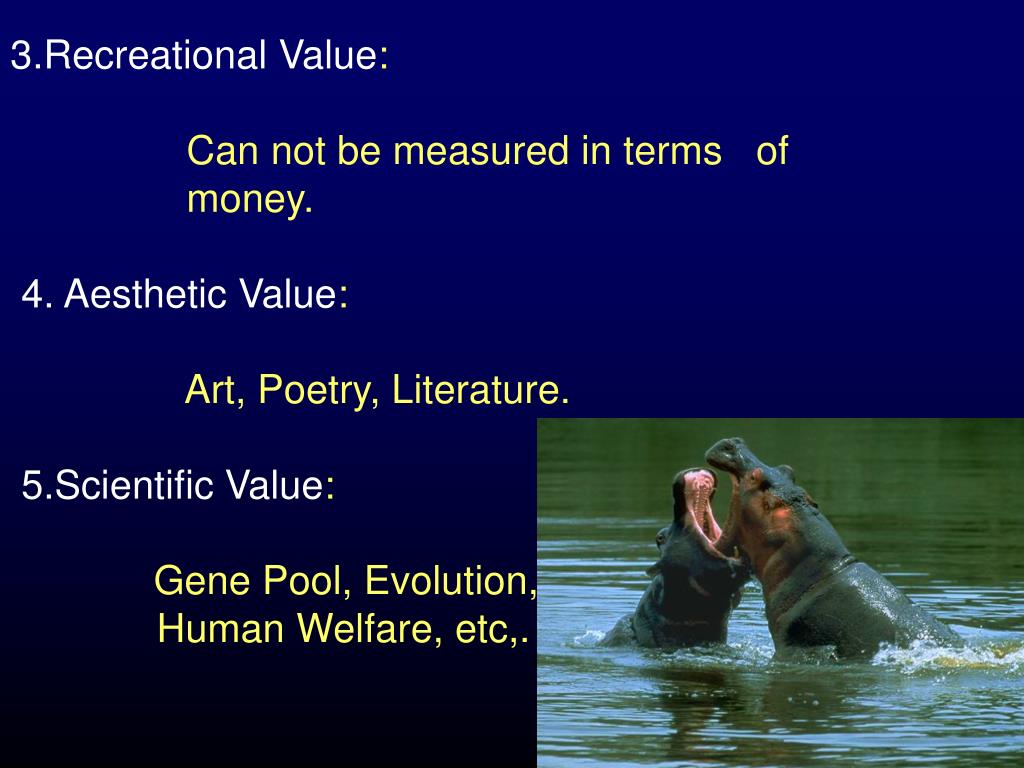 3.Recreational Value:

Can not be measured in terms of money.

4. Aesthetic Value:

Art, Poetry, Literature.

5.Scientific Value:

Gene Pool, Evolution, Human Welfare, etc,.